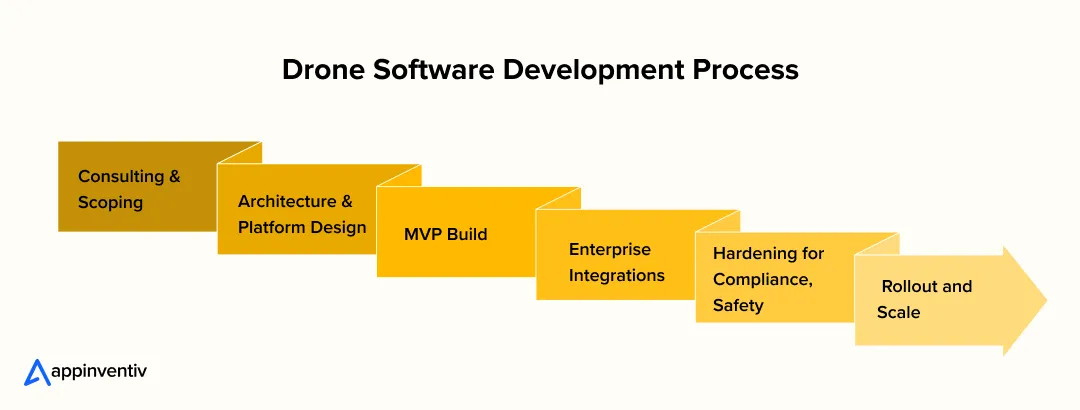 Drone Software Development Process

Consulting & Scoping

Architecture & Platform Design

MVP Build

Enterprise Integrations

Hardening for Compliance, Safety

Rollout and Scale

appinventiv